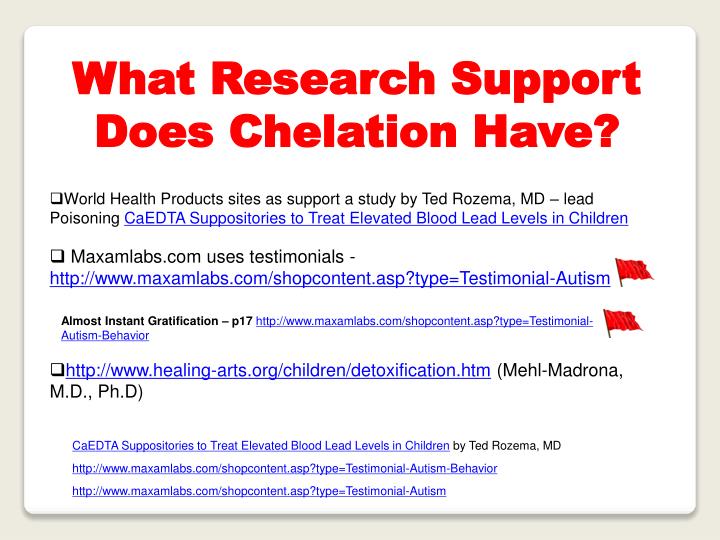 What Research Support Does Chelation Have?

❑World Health Products sites as support a study by Ted Rozema, MD – lead Poisoning CaEDTA Suppositories to Treat Elevated Blood Lead Levels in Children

❑ Maxamlabs.com uses testimonials - http://www.maxamlabs.com/shopcontent.asp?type=Testimonial-Autism

Almost Instant Gratification – p17 http://www.maxamlabs.com/shopcontent.asp?type=Testimonial-Autism-Behavior

❑http://www.healing-arts.org/children/detoxification.htm (Mehl-Madrona, M.D., Ph.D)

CaEDTA Suppositories to Treat Elevated Blood Lead Levels in Children by Ted Rozema, MD

http://www.maxamlabs.com/shopcontent.asp?type=Testimonial-Autism-Behavior

http://www.maxamlabs.com/shopcontent.asp?type=Testimonial-Autism